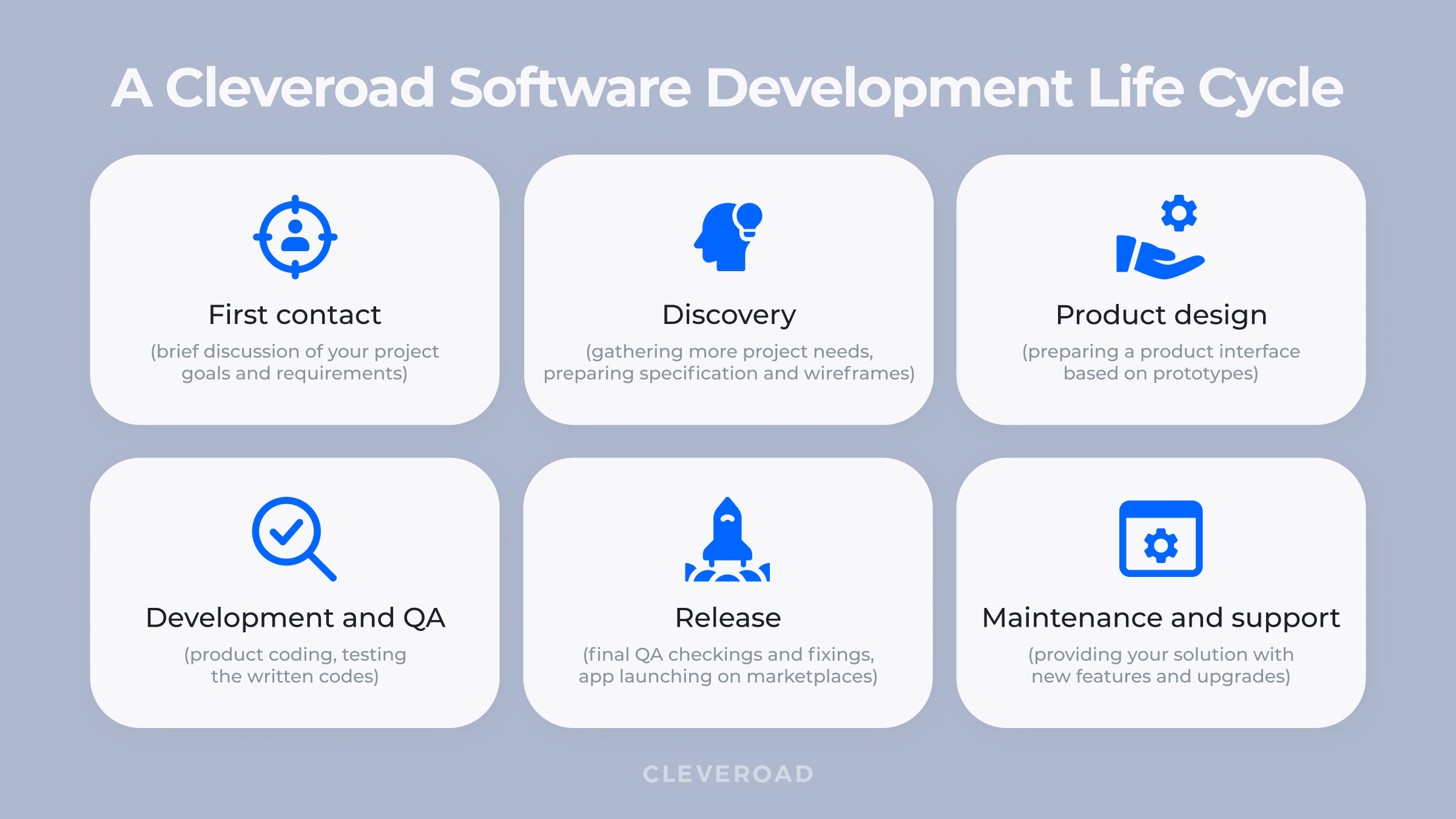 A Cleveroad Software Development Life Cycle

First contact
(brief discussion of your project goals and requirements)

Discovery
(gathering more project needs, preparing specification and wireframes)

Product design
(preparing a product interface based on prototypes)

Development and QA
(product coding, testing the written codes)

Release
(final QA checkings and fixings, app launching on marketplaces)

Maintenance and support
(providing your solution with new features and upgrades)

CLEVEROAD